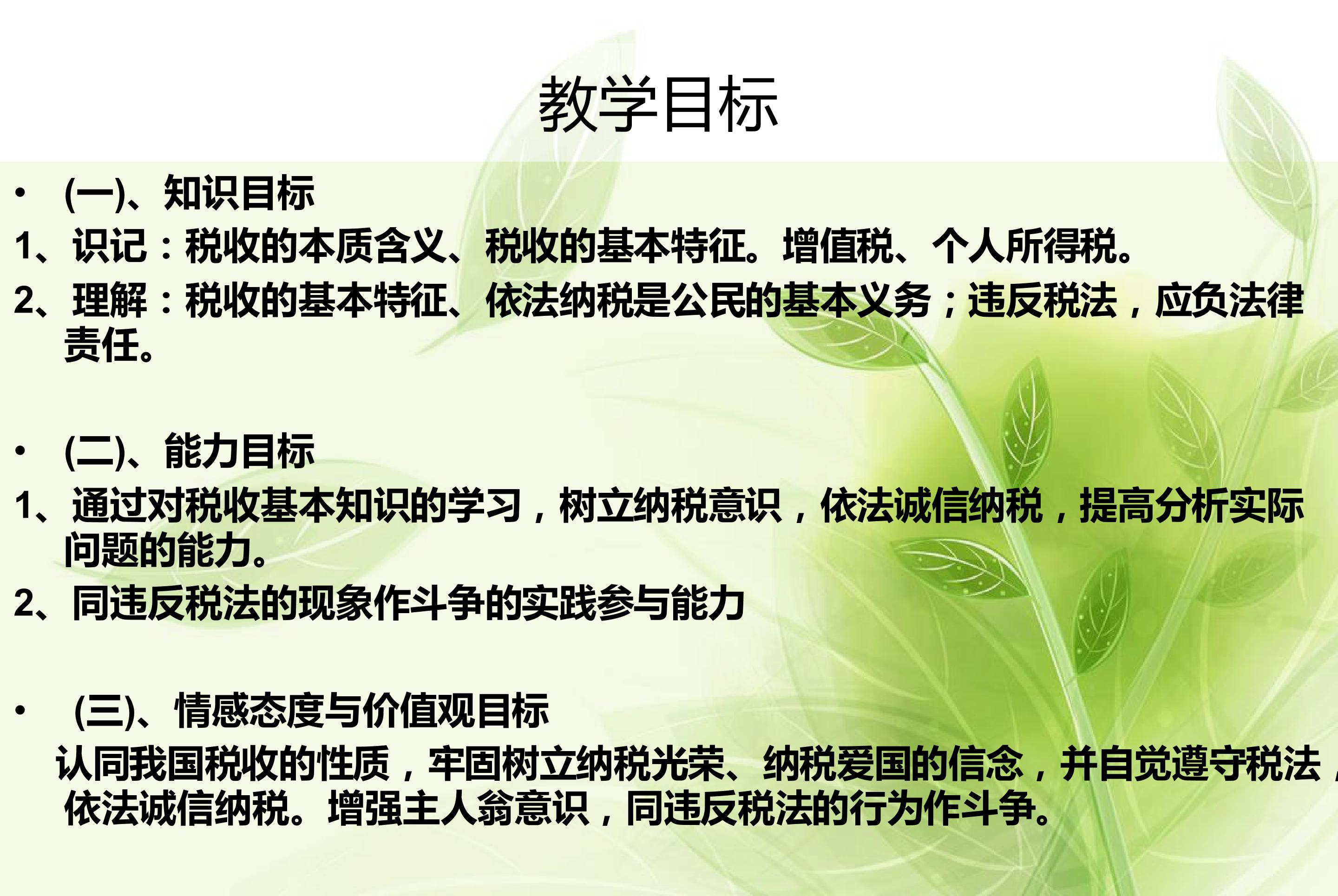 教学目标

• (一)、知识目标

1、识记：税收的本质含义、税收的基本特征。增值税、个人所得税。

2、理解：税收的基本特征、依法纳税是公民的基本义务；违反税法，应负法律责任。

• (二)、能力目标

1、通过对税收基本知识的学习，树立纳税意识，依法诚信纳税，提高分析实际问题的能力。

2、同违反税法的现象作斗争的实践参与能力

• (三)、情感态度与价值观目标

认同我国税收的性质，牢固树立纳税光荣、纳税爱国的信念，并自觉遵守税法，依法诚信纳税。增强主人翁意识，同违反税法的行为作斗争。